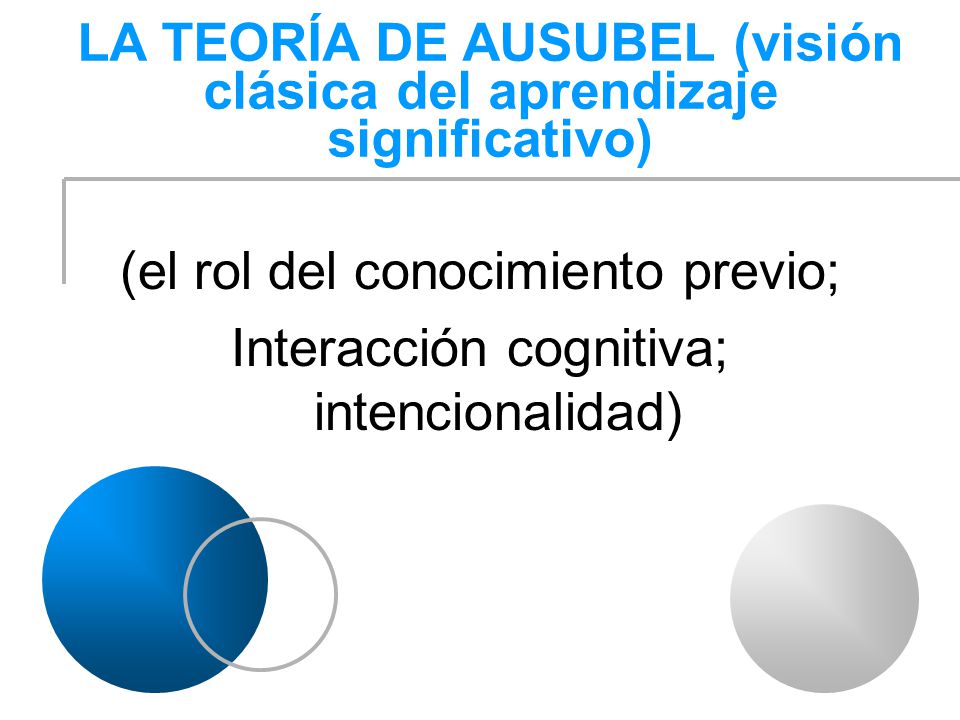 LA TEORÍA DE AUSUBEL (visión clásica del aprendizaje significativo)

(el rol del conocimiento previo;
Interacción cognitiva;
intencionalidad)